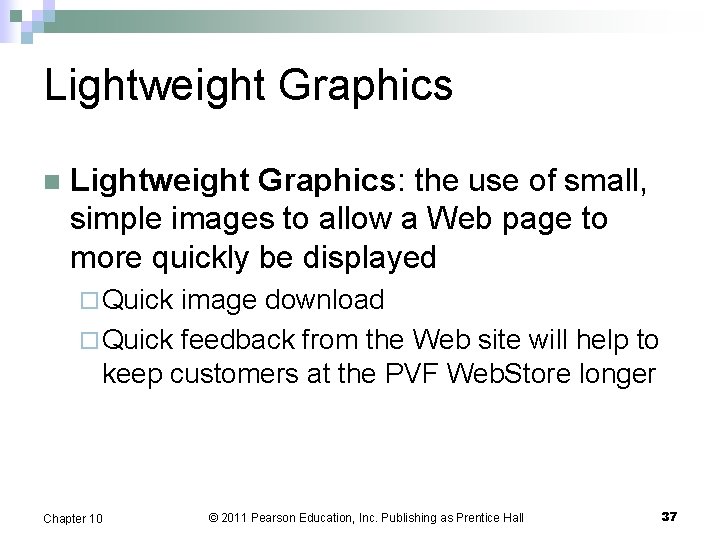 Lightweight Graphics

Lightweight Graphics: the use of small, simple images to allow a Web page to more quickly be displayed

Quick image download

Quick feedback from the Web site will help to keep customers at the PVF WebStore longer

Chapter 10

© 2011 Pearson Education, Inc. Publishing as Prentice Hall

37